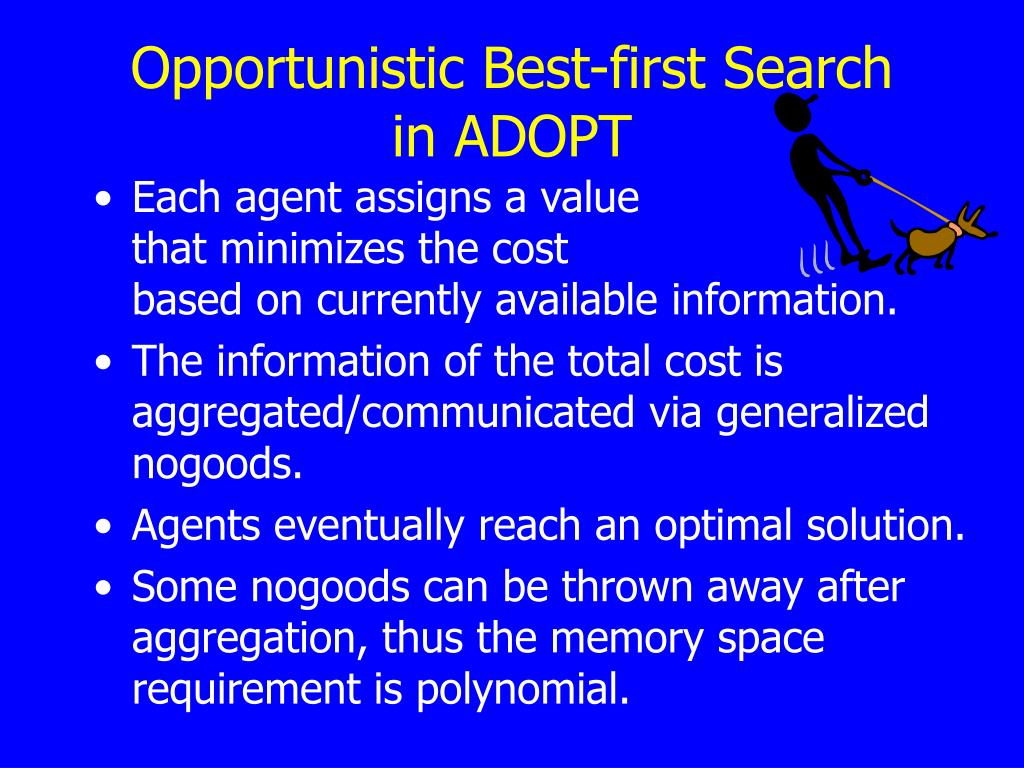 Opportunistic Best-first Search in ADOPT

• Each agent assigns a value that minimizes the cost based on currently available information.
• The information of the total cost is aggregated/communicated via generalized nogoods.
• Agents eventually reach an optimal solution.
• Some nogoods can be thrown away after aggregation, thus the memory space requirement is polynomial.